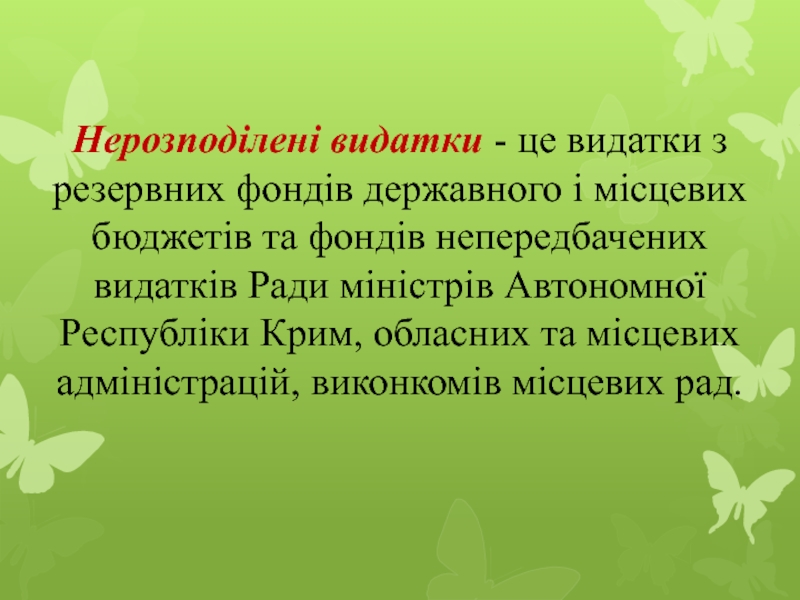 Нерозподілені видатки - це видатки з резервних фондів державного і місцевих бюджетів та фондів непередбачених видатків Ради міністрів Автономної Республіки Крим, обласних та місцевих адміністрацій, виконкомів місцевих рад.